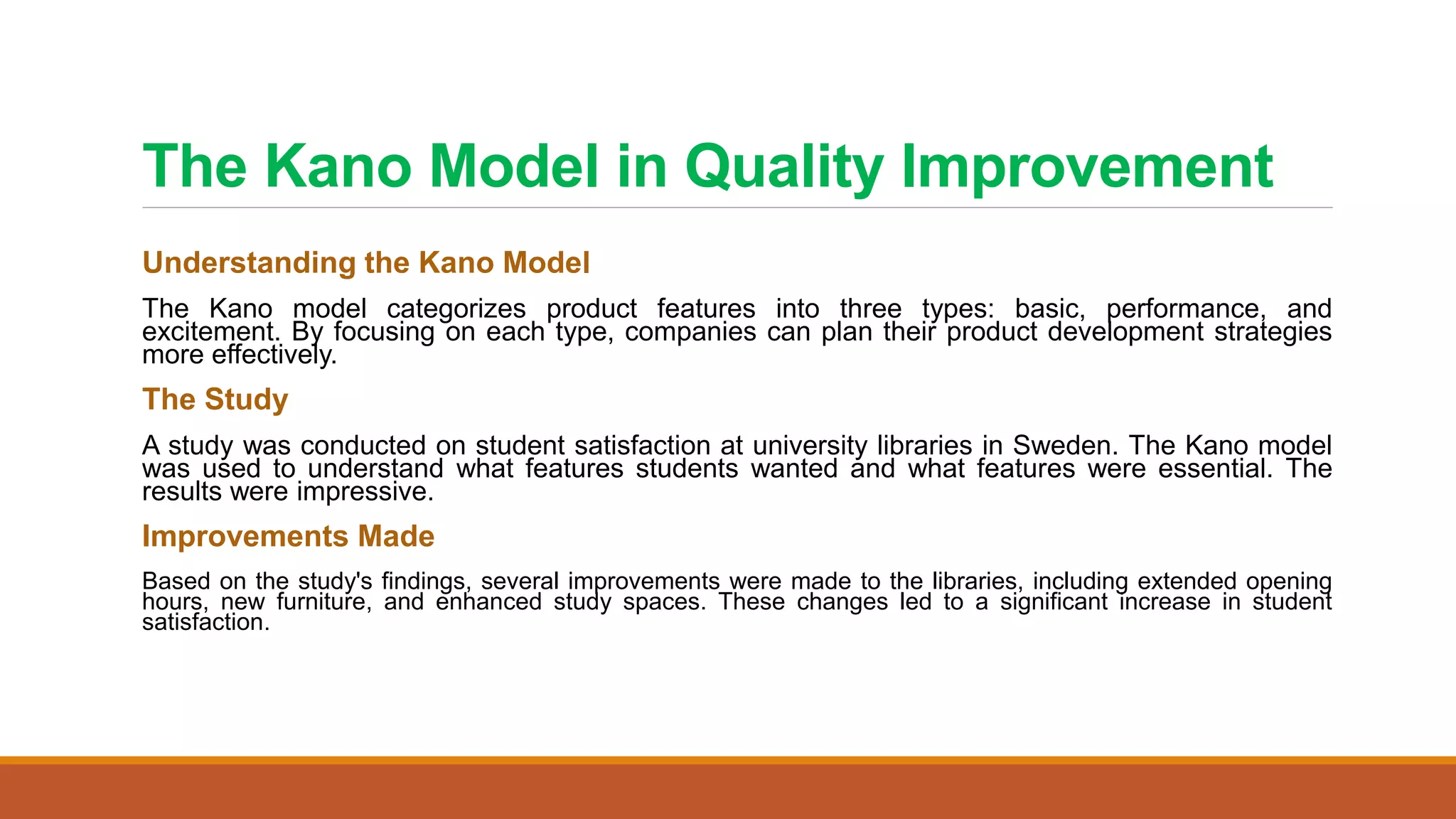 The Kano Model in Quality Improvement

Understanding the Kano Model

The Kano model categorizes product features into three types: basic, performance, and excitement. By focusing on each type, companies can plan their product development strategies more effectively.

The Study

A study was conducted on student satisfaction at university libraries in Sweden. The Kano model was used to understand what features students wanted and what features were essential. The results were impressive.

Improvements Made

Based on the study's findings, several improvements were made to the libraries, including extended opening hours, new furniture, and enhanced study spaces. These changes led to a significant increase in student satisfaction.